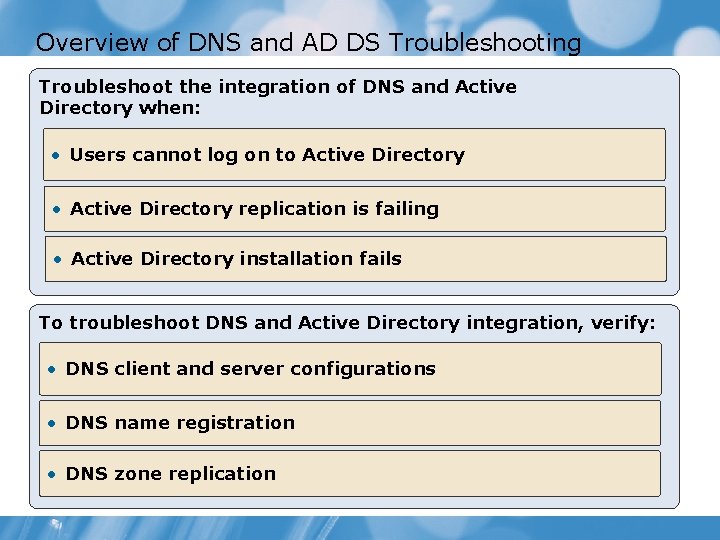 Overview of DNS and AD DS Troubleshooting

Troubleshoot the integration of DNS and Active Directory when:

• Users cannot log on to Active Directory

• Active Directory replication is failing

• Active Directory installation fails

To troubleshoot DNS and Active Directory integration, verify:

• DNS client and server configurations

• DNS name registration

• DNS zone replication